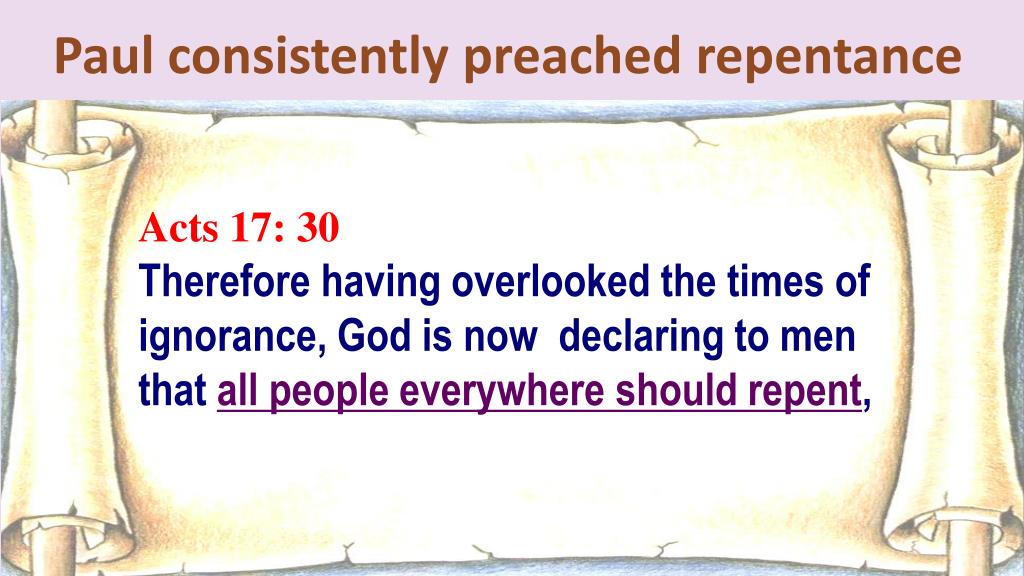 Paul consistently preached repentance

Acts 17: 30
Therefore having overlooked the times of ignorance, God is now declaring to men that all people everywhere should repent,